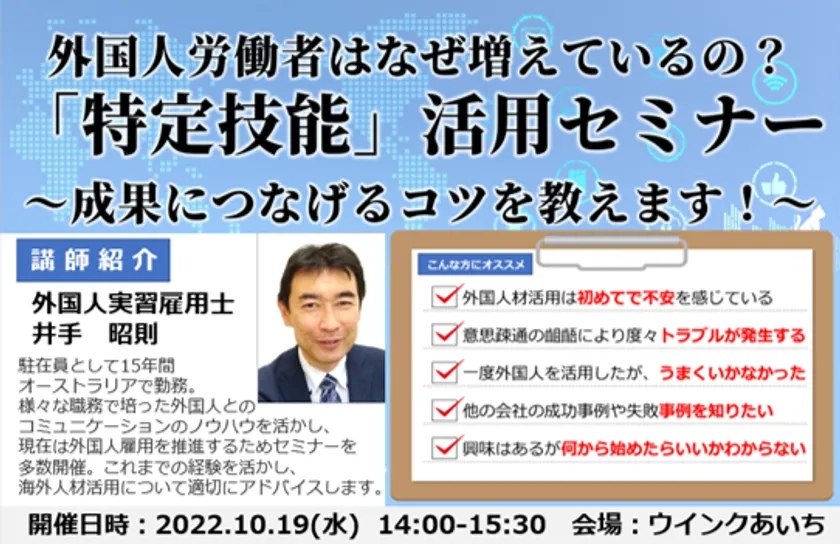 外国人労働者はなぜ増えているの？
「特定技能」活用セミナー
～成果につなげるコツを教えます！～

講師紹介
外国人実習雇用士
井手　昭則

駐在員として15年間オーストラリアで勤務。様々な職務で培った外国人とのコミュニケーションのノウハウを活かし、現在は外国人雇用を推進するためセミナーを多数開催。これまでの経験を活かし、海外人材活用について適切にアドバイスします。

こんな方にオススメ
外国人材活用は初めてで不安を感じている
意思疎通の齟齬により度々トラブルが発生する
一度外国人を活用したが、うまくいかなかった
他の会社の成功事例や失敗事例を知りたい
興味はあるが何から始めたらいいかわからない

開催日時：2022.10.19(水) 14:00-15:30　会場：ウインクあいち